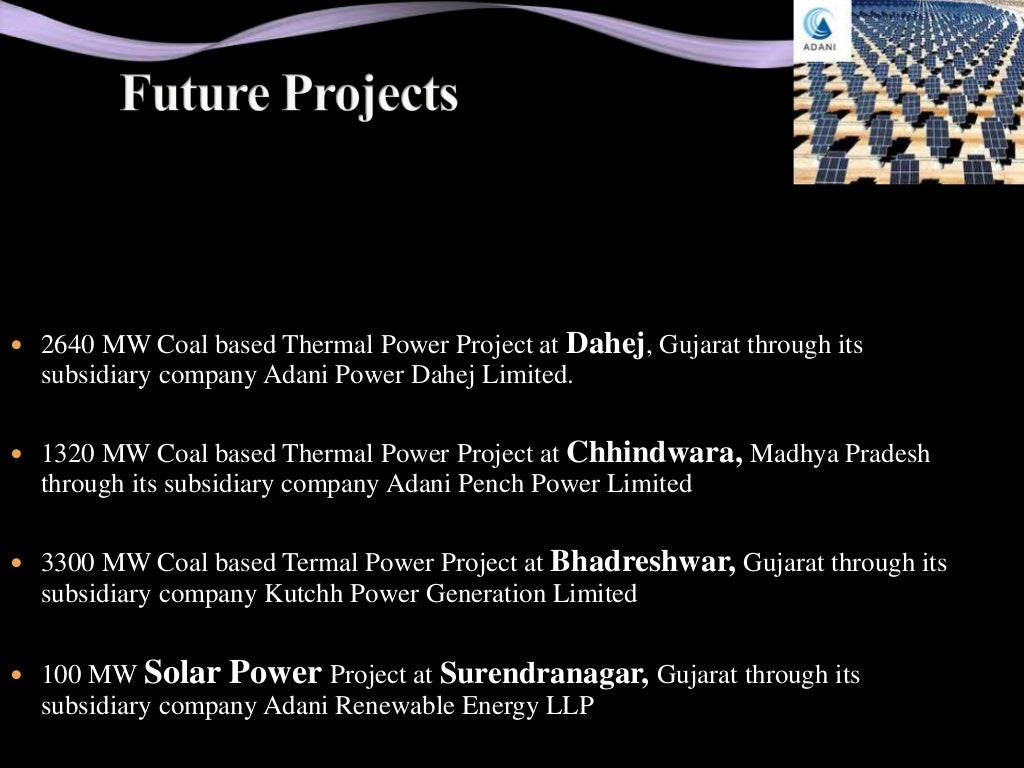 ADANI

Future Projects

- 2640 MW Coal based Thermal Power Project at Dahej, Gujarat through its subsidiary company Adani Power Dahej Limited.

- 1320 MW Coal based Thermal Power Project at Chhindwara, Madhya Pradesh through its subsidiary company Adani Pench Power Limited

- 3300 MW Coal based Termal Power Project at Bhadreshwar, Gujarat through its subsidiary company Kutchh Power Generation Limited

- 100 MW Solar Power Project at Surendranagar, Gujarat through its subsidiary company Adani Renewable Energy LLP